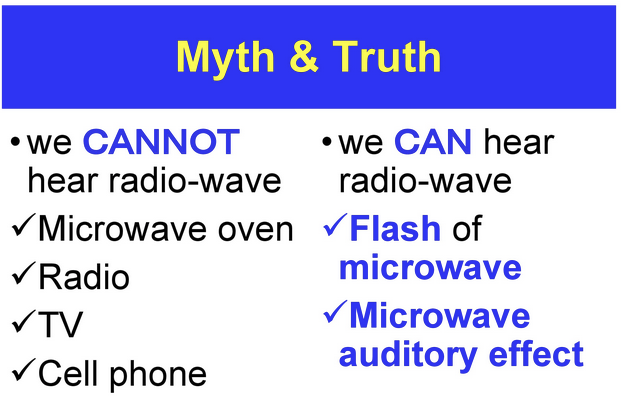 Myth & Truth

• we CANNOT hear radio-wave

✓Microwave oven

✓Radio

✓TV

✓Cell phone

• we CAN hear radio-wave

✓Flash of microwave

✓Microwave auditory effect